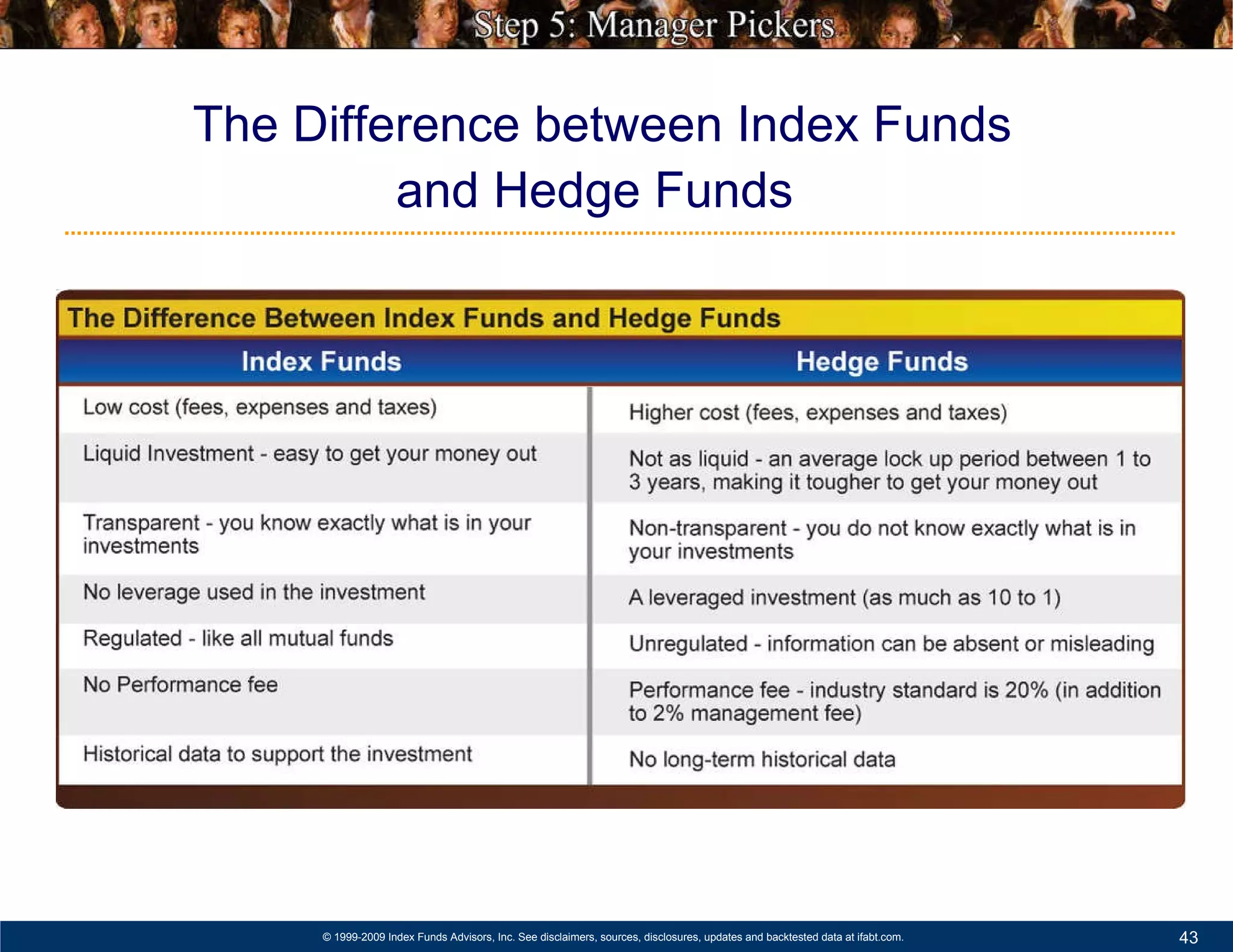 Step 5: Manager Pickers

The Difference between Index Funds and Hedge Funds

The Difference Between Index Funds and Hedge Funds

| Index Funds | Hedge Funds |
|---|---|
| Low cost (fees, expenses and taxes) | Higher cost (fees, expenses and taxes) |
| Liquid Investment - easy to get your money out | Not as liquid - an average lock up period between 1 to 3 years, making it tougher to get your money out |
| Transparent - you know exactly what is in your investments | Non-transparent - you do not know exactly what is in your investments |
| No leverage used in the investment | A leveraged investment (as much as 10 to 1) |
| Regulated - like all mutual funds | Unregulated - information can be absent or misleading |
| No Performance fee | Performance fee - industry standard is 20% (in addition to 2% management fee) |
| Historical data to support the investment | No long-term historical data |

© 1999-2009 Index Funds Advisors, Inc. See disclaimers, sources, disclosures, updates and backtested data at ifabt.com.

43